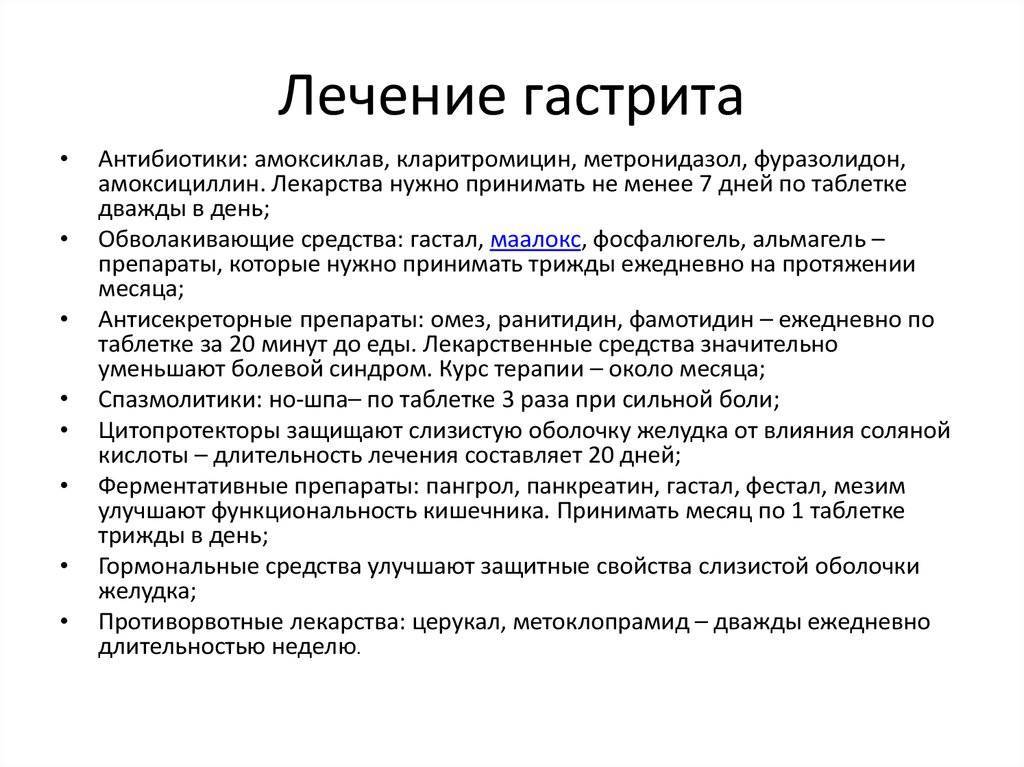 Лечение гастрита

• Антибиотики: амоксиклав, кларитромицин, метронидазол, фуразолидон, амоксициллин. Лекарства нужно принимать не менее 7 дней по таблетке дважды в день;
• Обволакивающие средства: гастал, маалокс, фосфалюгель, альмагель – препараты, которые нужно принимать трижды ежедневно на протяжении месяца;
• Антисекреторные препараты: омез, ранитидин, фамотидин – ежедневно по таблетке за 20 минут до еды. Лекарственные средства значительно уменьшают болевой синдром. Курс терапии – около месяца;
• Спазмолитики: но-шпа– по таблетке 3 раза при сильной боли;
• Цитопротекторы защищают слизистую оболочку желудка от влияния соляной кислоты – длительность лечения составляет 20 дней;
• Ферментативные препараты: пангрол, панкреатин, гастал, фестал, мезим улучшают функциональность кишечника. Принимать месяц по 1 таблетке трижды в день;
• Гормональные средства улучшают защитные свойства слизистой оболочки желудка;
• Противорвотные лекарства: церукал, метоклопрамид – дважды ежедневно длительностью неделю.